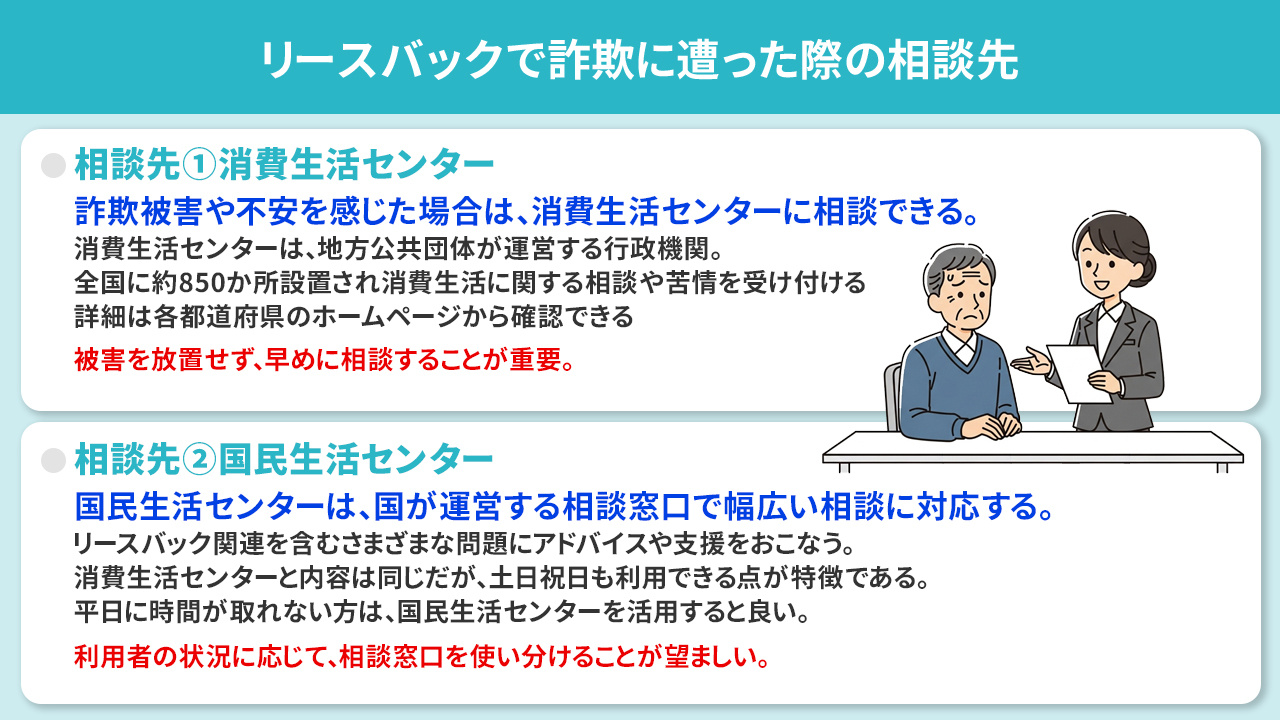 リースバックで詐欺に遭った際の相談先

相談先①消費生活センター

詐欺被害や不安を感じた場合は、消費生活センターに相談できる。

消費生活センターは、地方公共団体が運営する行政機関。
全国に約850か所設置され消費生活に関する相談や苦情を受け付ける
詳細は各都道府県のホームページから確認できる

被害を放置せず、早めに相談することが重要。

相談先②国民生活センター

国民生活センターは、国が運営する相談窓口で幅広い相談に対応する。

リースバック関連を含むさまざまな問題にアドバイスや支援をおこなう。
消費生活センターと内容は同じだが、土日祝日も利用できる点が特徴である。
平日に時間が取れない方は、国民生活センターを活用すると良い。

利用者の状況に応じて、相談窓口を使い分けることが望ましい。